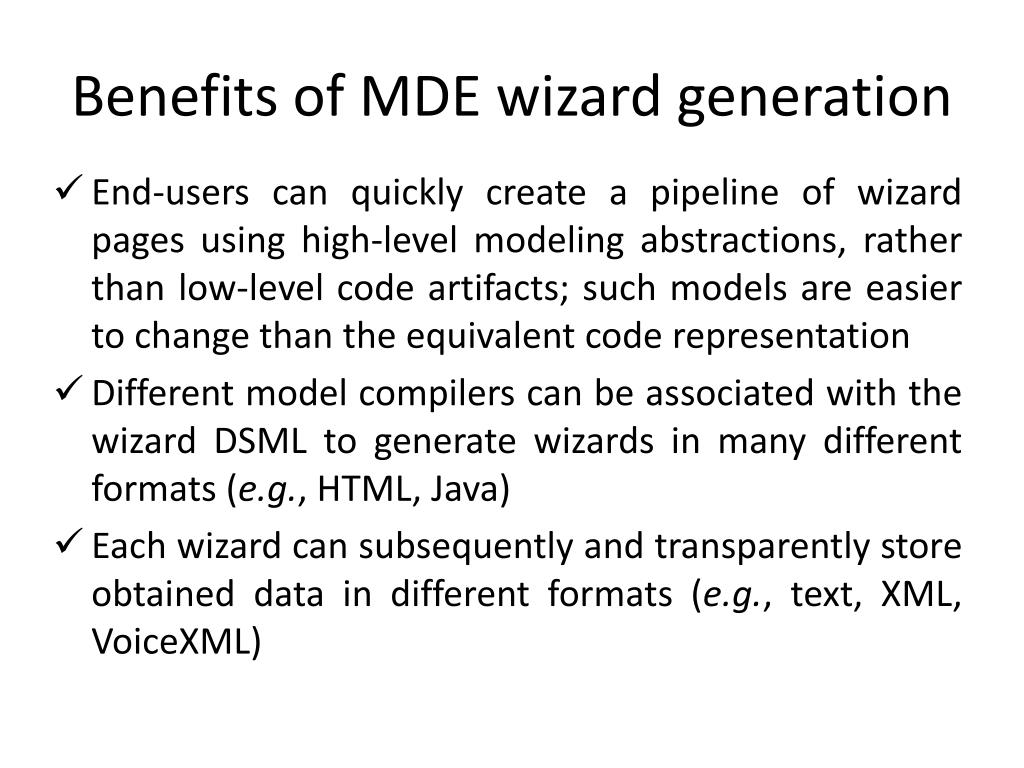 Benefits of MDE wizard generation

✓ End-users can quickly create a pipeline of wizard pages using high-level modeling abstractions, rather than low-level code artifacts; such models are easier to change than the equivalent code representation

✓ Different model compilers can be associated with the wizard DSML to generate wizards in many different formats (e.g., HTML, Java)

✓ Each wizard can subsequently and transparently store obtained data in different formats (e.g., text, XML, VoiceXML)